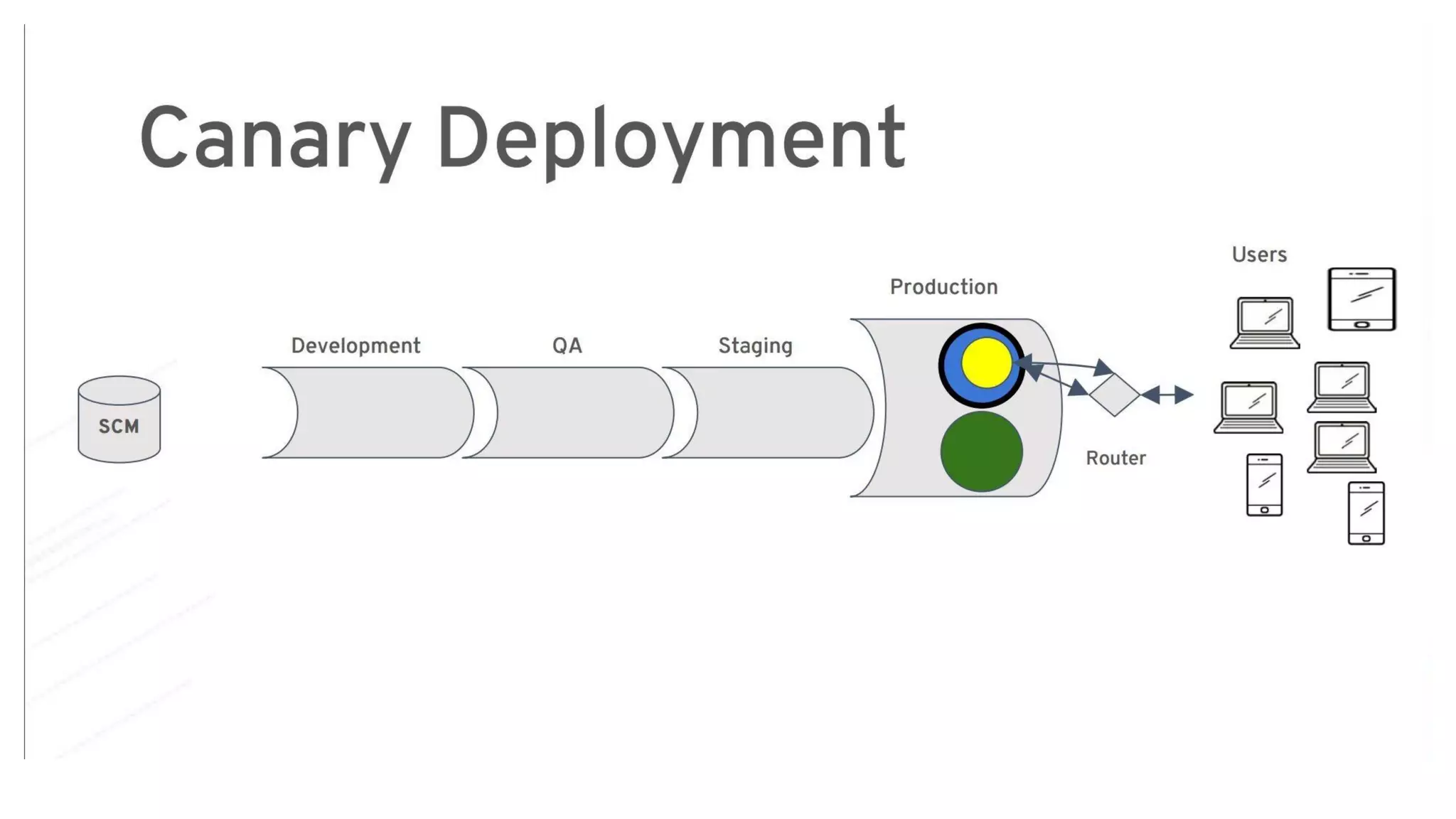 Canary Deployment

SCM

Development

QA

Staging

Production

Router

Users